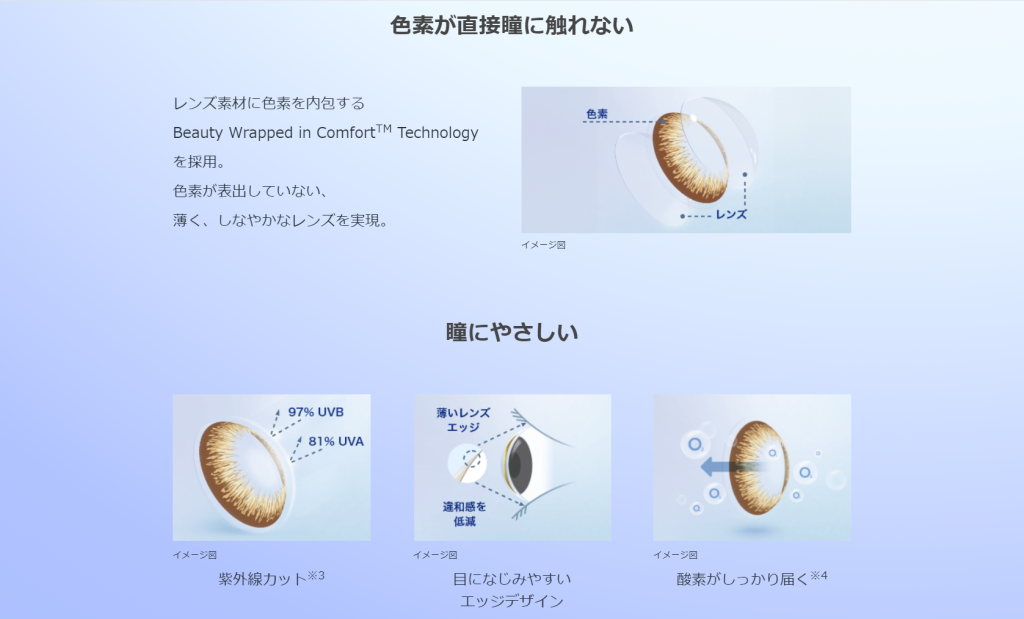 色素が直接瞳に触れない

レンズ素材に色素を内包する
Beauty Wrapped in Comfort$^{TM}$ Technology
を採用。
色素が表出していない、
薄く、しなやかなレンズを実現。

色素
レンズ
イメージ図

瞳にやさしい

97% UVB
81% UVA
イメージ図
紫外線カット$^{※3}$

薄いレンズエッジ
違和感を低減
イメージ図
目になじみやすいエッジデザイン

イメージ図
酸素がしっかり届く$^{※4}$